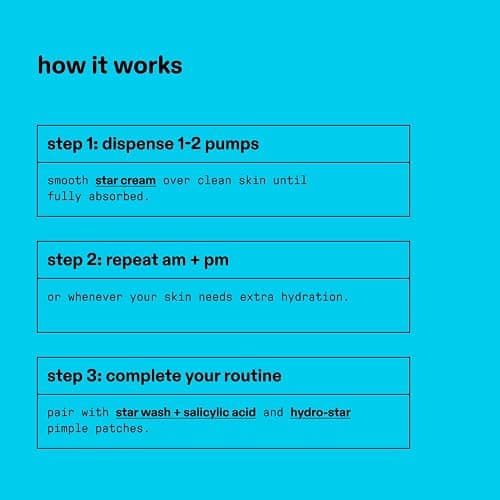 how it works

step 1: dispense 1-2 pumps

smooth star cream over clean skin until fully absorbed.

step 2: repeat am + pm

or whenever your skin needs extra hydration.

step 3: complete your routine

pair with star wash + salicylic acid and hydro-star pimple patches.